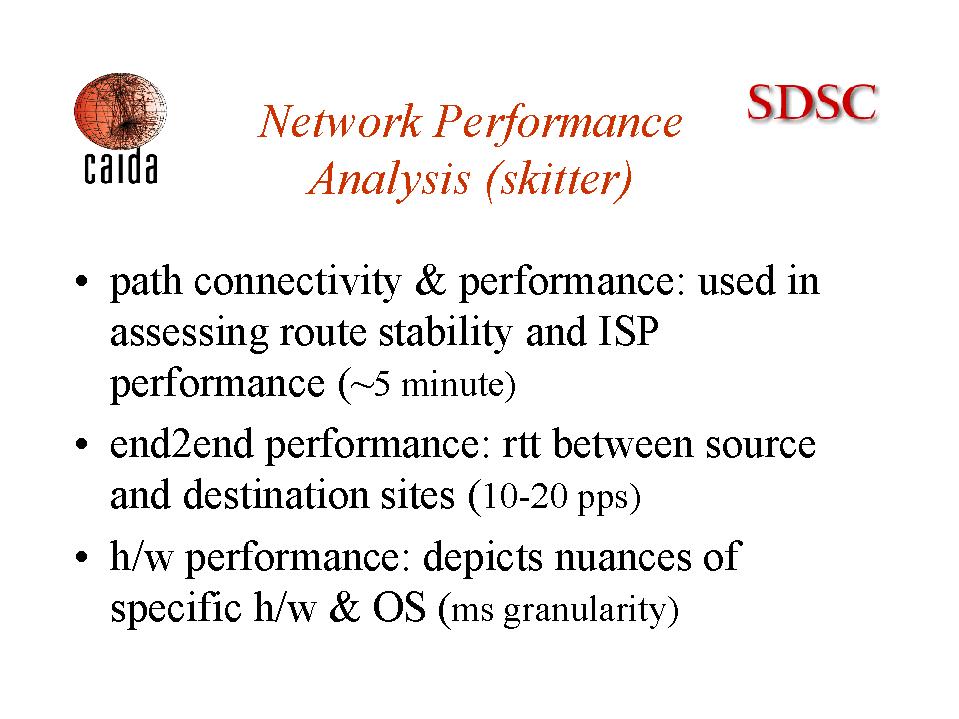 caida

Network Performance Analysis (skitter)

SDSC

• path connectivity & performance: used in assessing route stability and ISP performance (~5 minute)
• end2end performance: rtt between source and destination sites (10-20 pps)
• h/w performance: depicts nuances of specific h/w & OS (ms granularity)